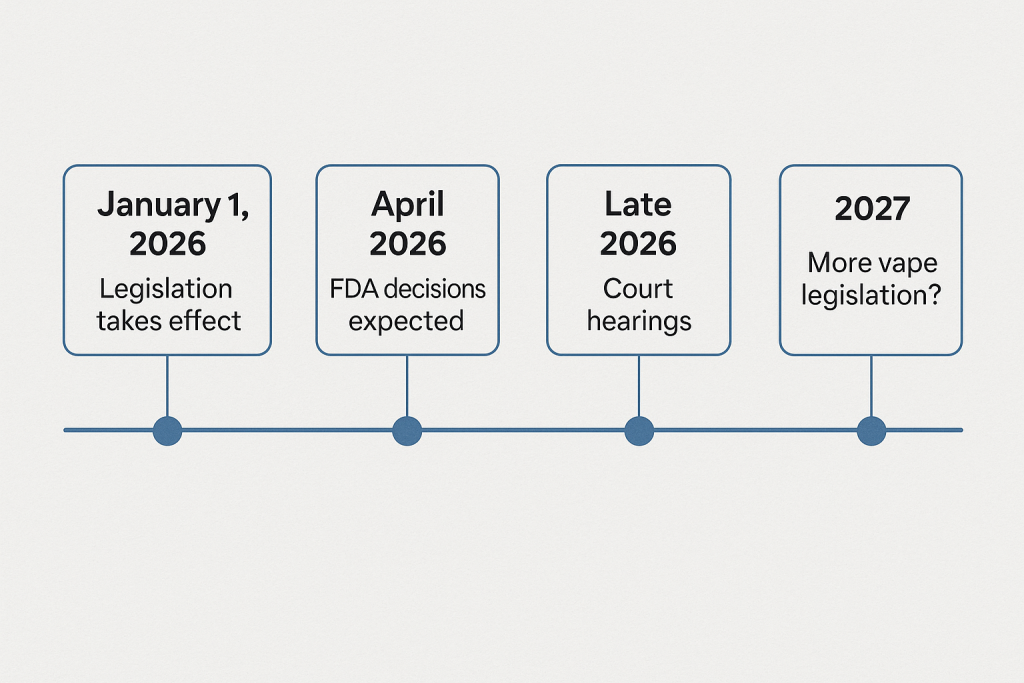 January 1, 2026
Legislation takes effect

April 2026
FDA decisions expected

Late 2026
Court hearings

2027
More vape legislation?